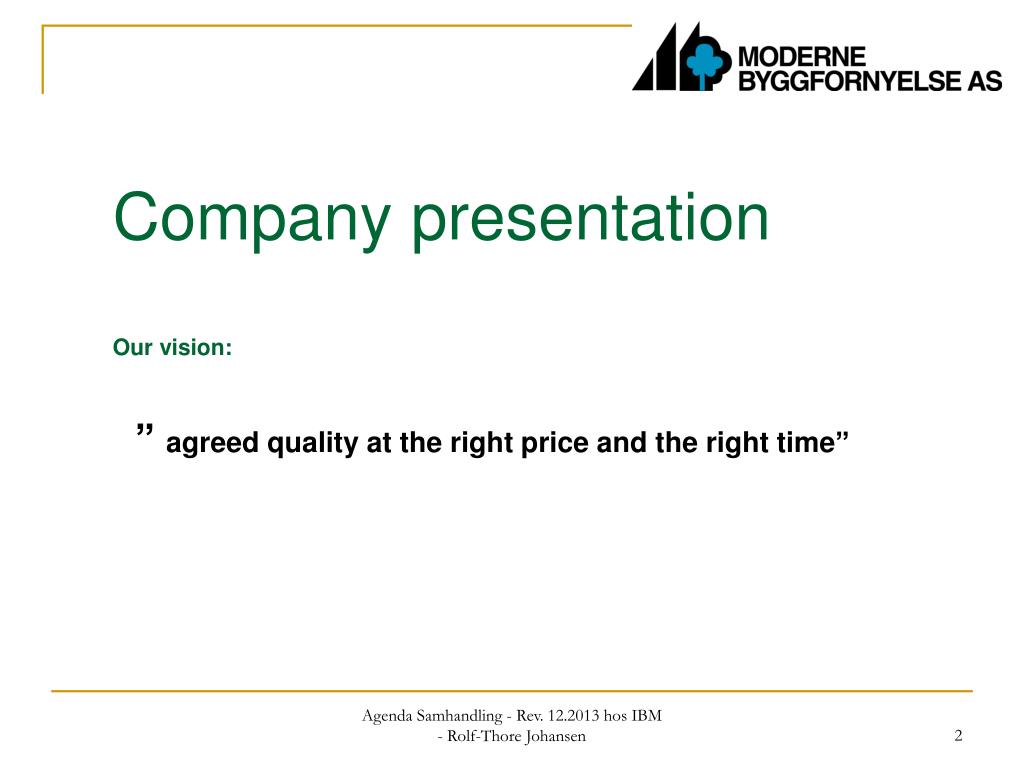 MODERNE
BYGGFORNYELSE AS

Company presentation

Our vision:

” agreed quality at the right price and the right time”

Agenda Samhandling - Rev. 12.2013 hos IBM
- Rolf-Thore Johansen

2